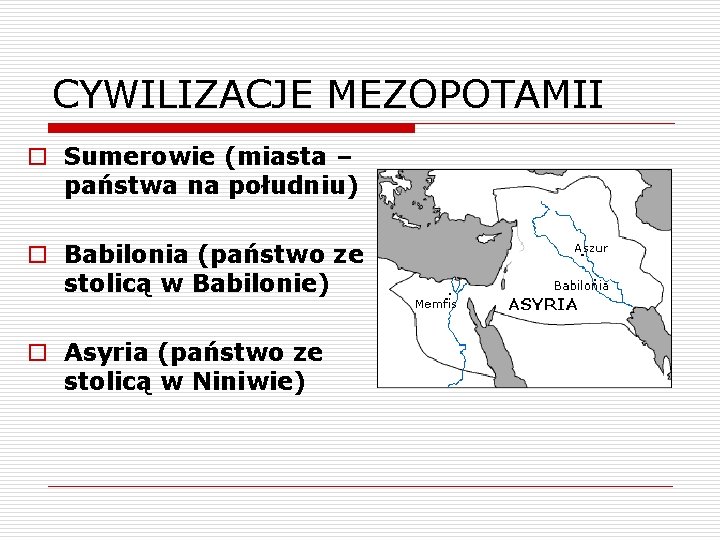 CYWILIZACJE MEZOPOTAMII

Sumerowie (miasta – państwa na południu)

Babilonia (państwo ze stolicą w Babilonie)

Asyria (państwo ze stolicą w Niniwie)

Aszur
Babilonia
Memfis
ASYRIA